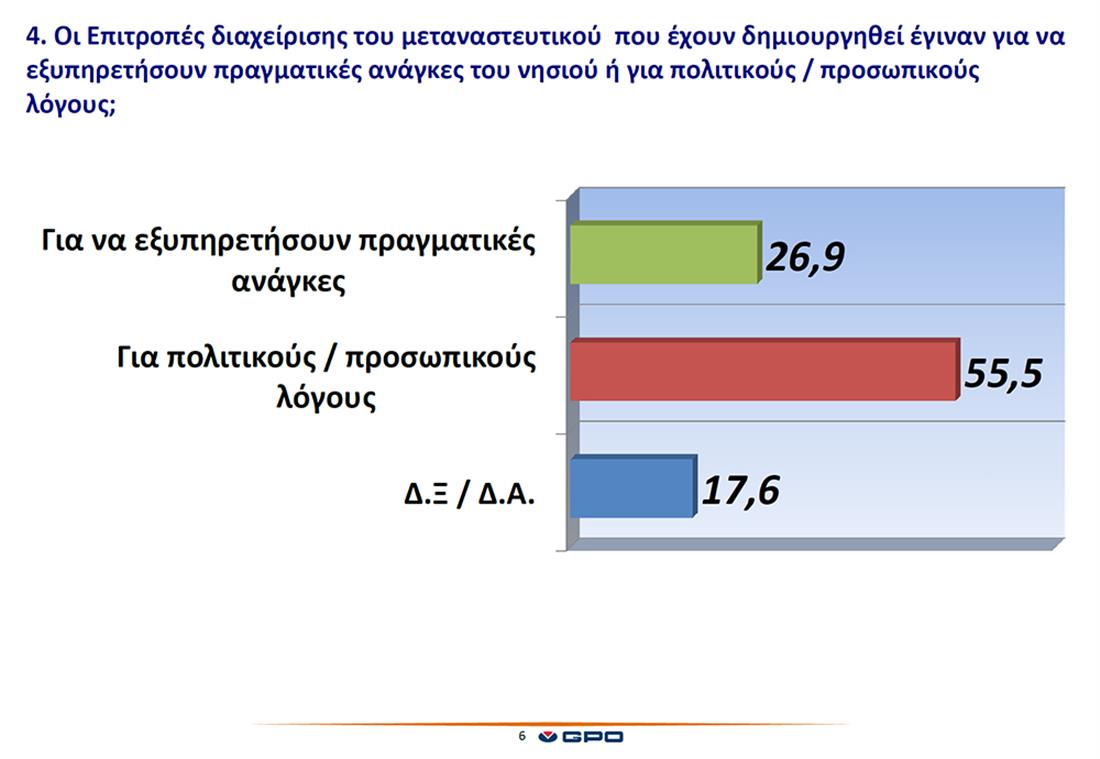 4. Οι Επιτροπές διαχείρισης του μεταναστευτικού που έχουν δημιουργηθεί έγιναν για να εξυπηρετήσουν πραγματικές ανάγκες του νησιού ή για πολιτικούς / προσωπικούς λόγους;

Για να εξυπηρετήσουν πραγματικές ανάγκες

26,9

Για πολιτικούς / προσωπικούς λόγους

55,5

Δ.Ξ / Δ.Α.

17,6

6

GPO